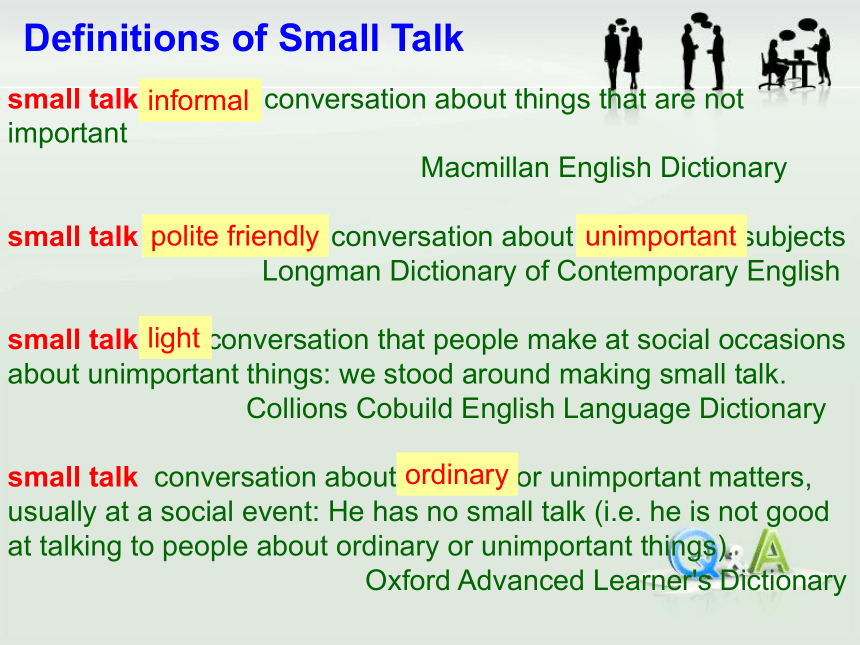 Definitions of Small Talk

small talk informal conversation about things that are not important

Macmillan English Dictionary

small talk polite friendly conversation about unimportant subjects

Longman Dictionary of Contemporary English

small talk light conversation that people make at social occasions about unimportant things: we stood around making small talk.

Collions Cobuild English Language Dictionary

small talk conversation about ordinary or unimportant matters, usually at a social event: He has no small talk (i.e. he is not good at talking to people about ordinary or unimportant things).

Oxford Advanced Learner's Dictionary

Q&A